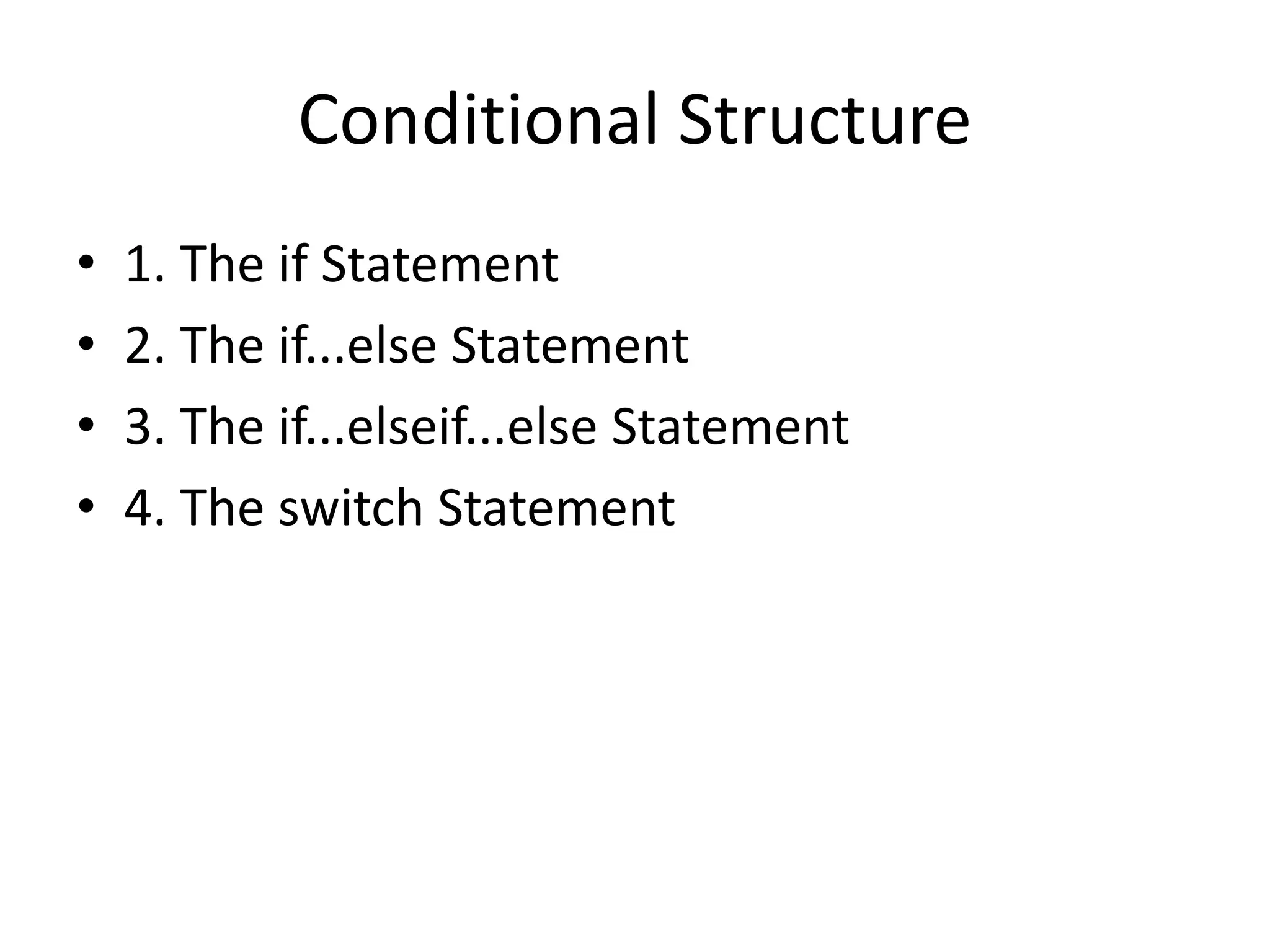 Conditional Structure

• 1. The if Statement
• 2. The if...else Statement
• 3. The if...elseif...else Statement
• 4. The switch Statement